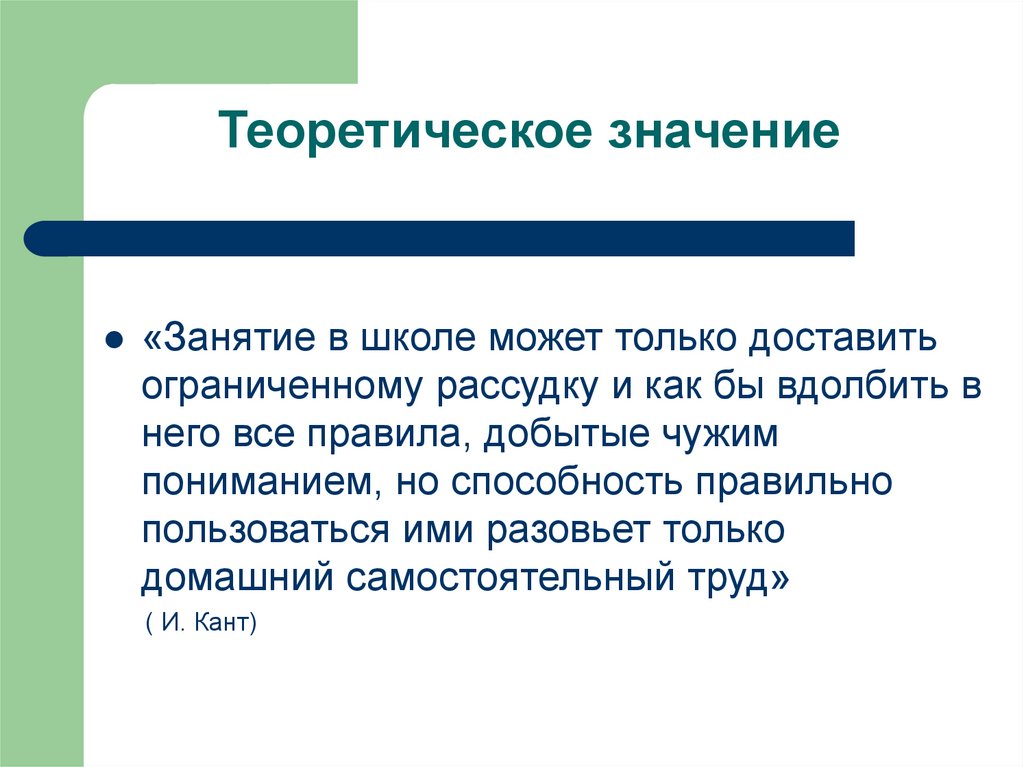 Теоретическое значение

«Занятие в школе может только доставить ограниченному рассудку и как бы вдолбить в него все правила, добытые чужим пониманием, но способность правильно пользоваться ими разовьет только домашний самостоятельный труд»

( И. Кант)